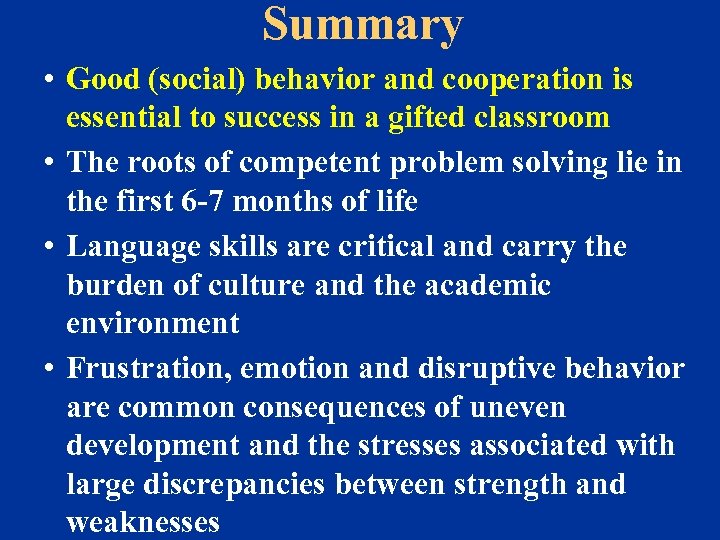 Summary

• Good (social) behavior and cooperation is essential to success in a gifted classroom

• The roots of competent problem solving lie in the first 6-7 months of life

• Language skills are critical and carry the burden of culture and the academic environment

• Frustration, emotion and disruptive behavior are common consequences of uneven development and the stresses associated with large discrepancies between strength and weaknesses